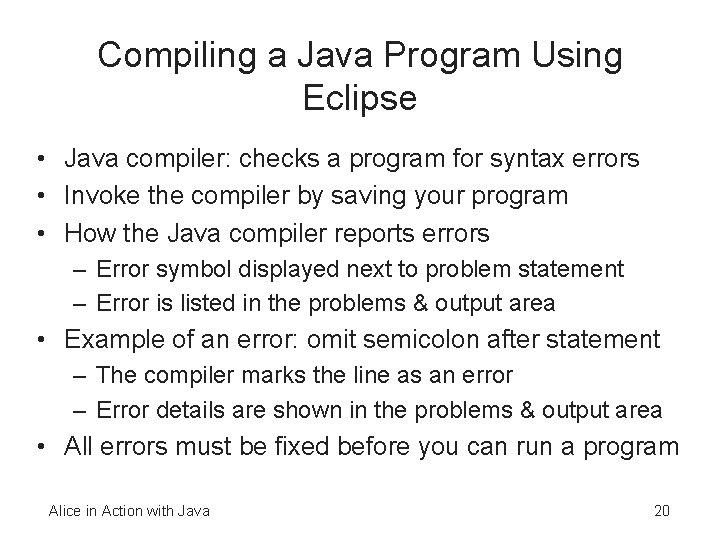 Compiling a Java Program Using Eclipse

• Java compiler: checks a program for syntax errors
• Invoke the compiler by saving your program
• How the Java compiler reports errors
– Error symbol displayed next to problem statement
– Error is listed in the problems & output area
• Example of an error: omit semicolon after statement
– The compiler marks the line as an error
– Error details are shown in the problems & output area
• All errors must be fixed before you can run a program

Alice in Action with Java

20